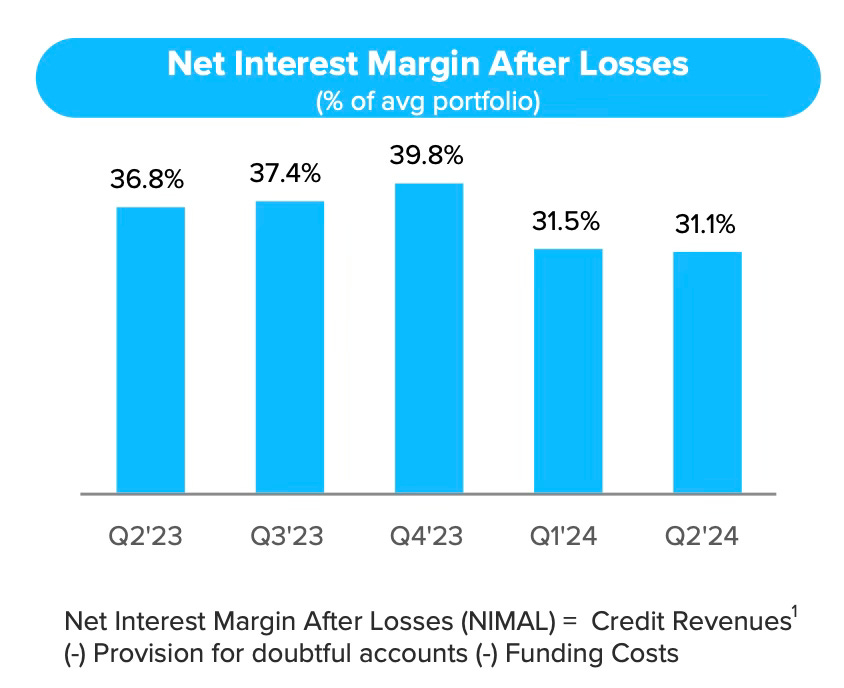 Net Interest Margin After Losses
(% of avg portfolio)

36.8%
37.4%
39.8%
31.5%
31.1%

Q2'23
Q3'23
Q4'23
Q1'24
Q2'24

Net Interest Margin After Losses (NIMAL) = Credit Revenues$^1$ (-) Provision for doubtful accounts (-) Funding Costs